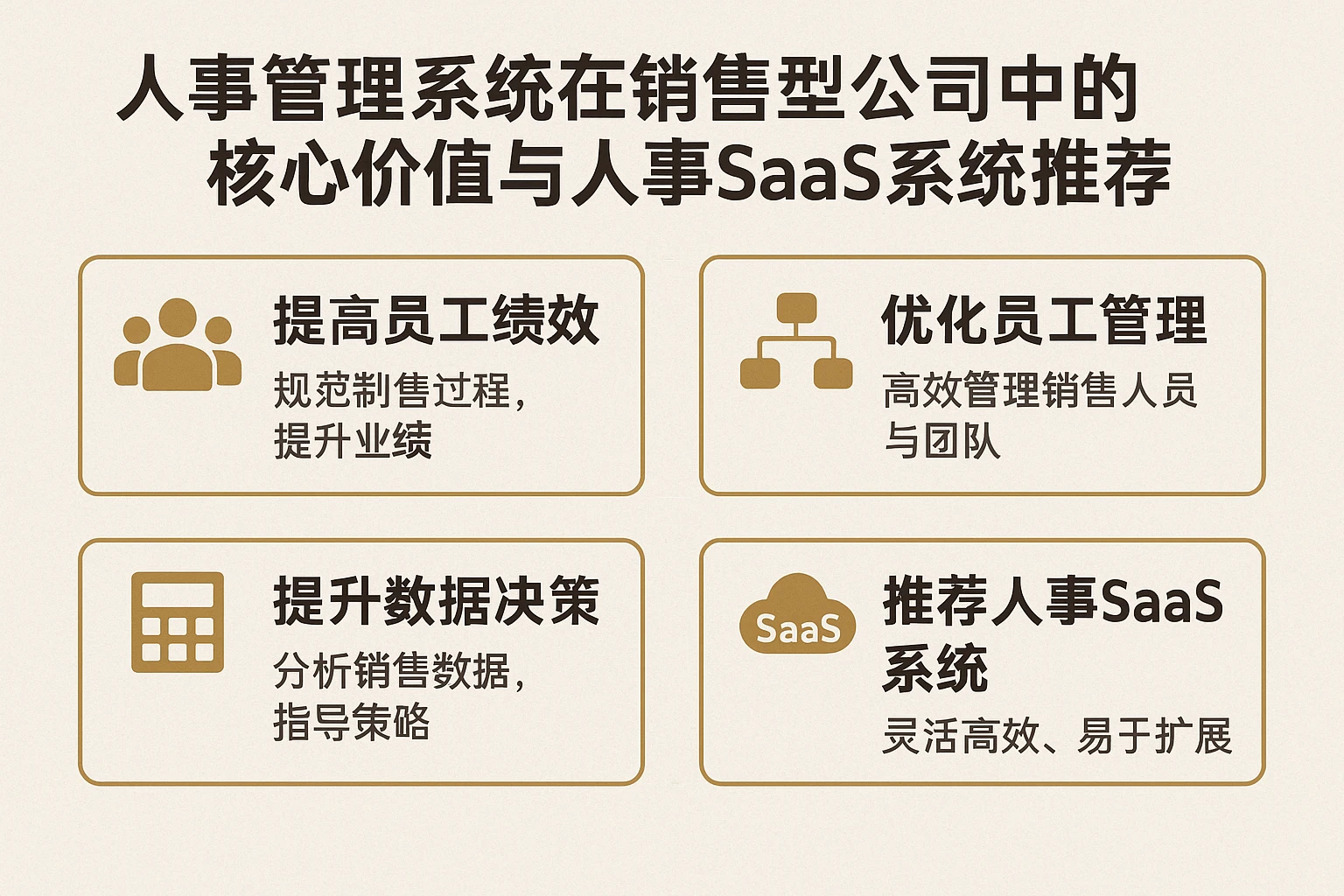 人事管理系统在销售型公司中的核心价值与人事SaaS系统推荐

提高员工绩效
规范制售过程，提升业绩

优化员工管理
高效管理销售人员与团队

提升数据决策
分析销售数据，指导策略

SaaS
推荐人事SaaS系统
灵活高效、易于扩展